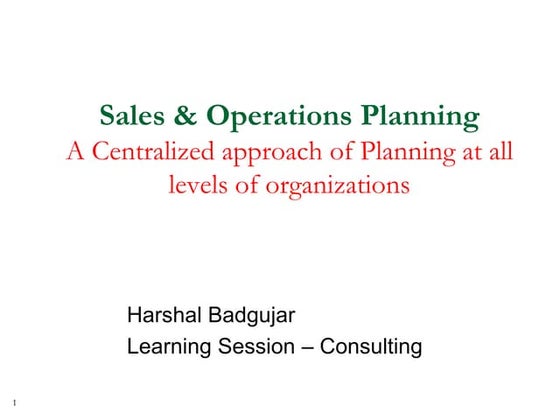 Sales & Operations Planning
A Centralized approach of Planning at all levels of organizations

Harshal Badgujar
Learning Session – Consulting

1